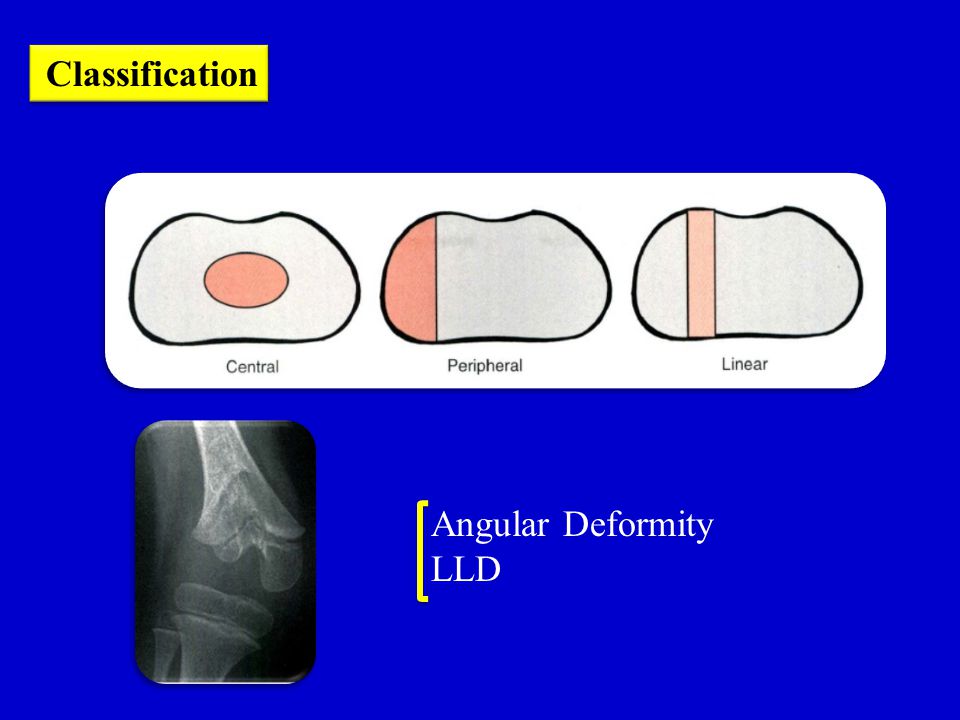 Classification

Central

Peripheral

Linear

Angular Deformity
LLD